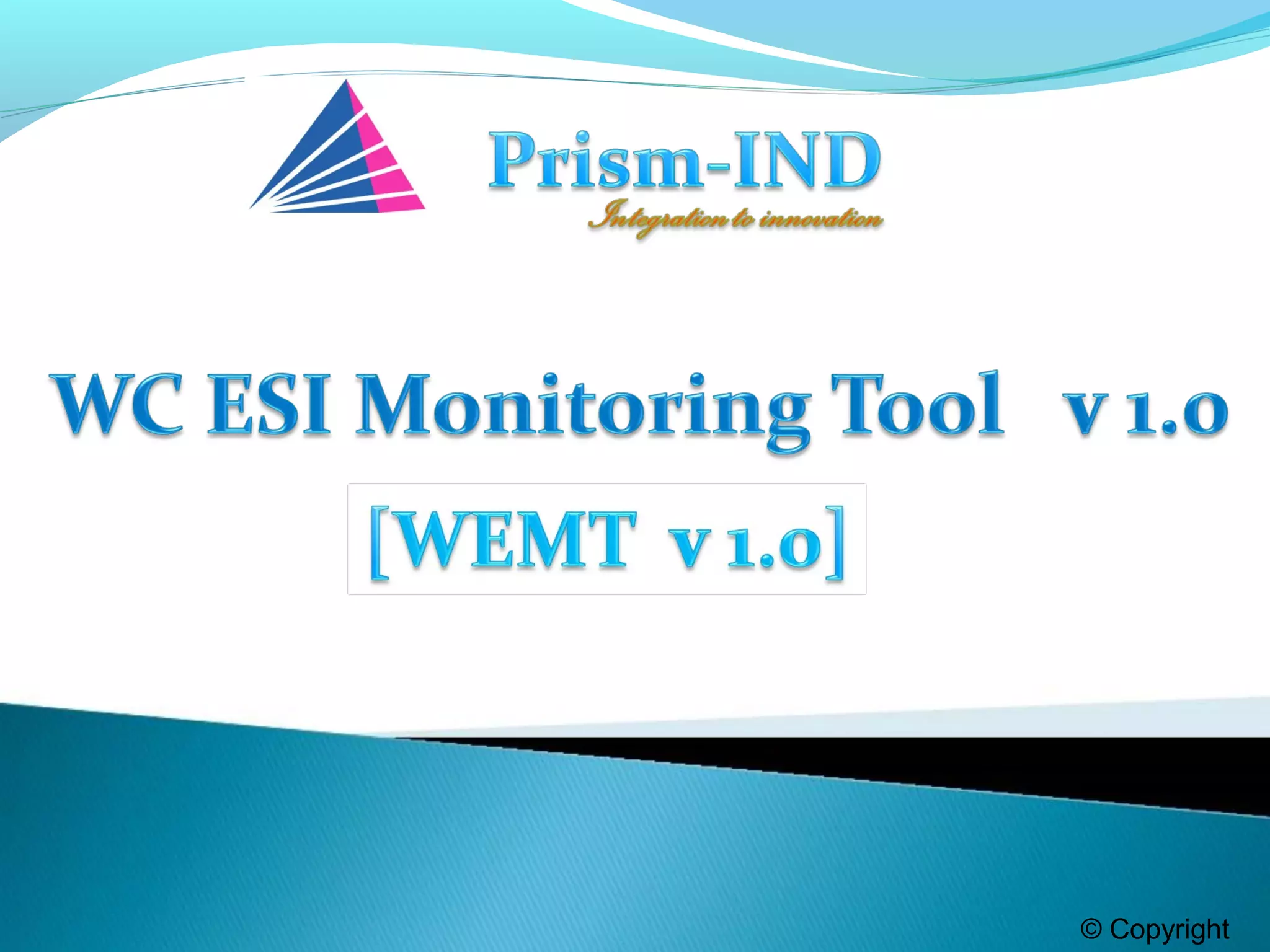 Prism-IND
Integration to innovation

WC ESI Monitoring Tool v 1.0

[WEMT v 1.0]

© Copyright